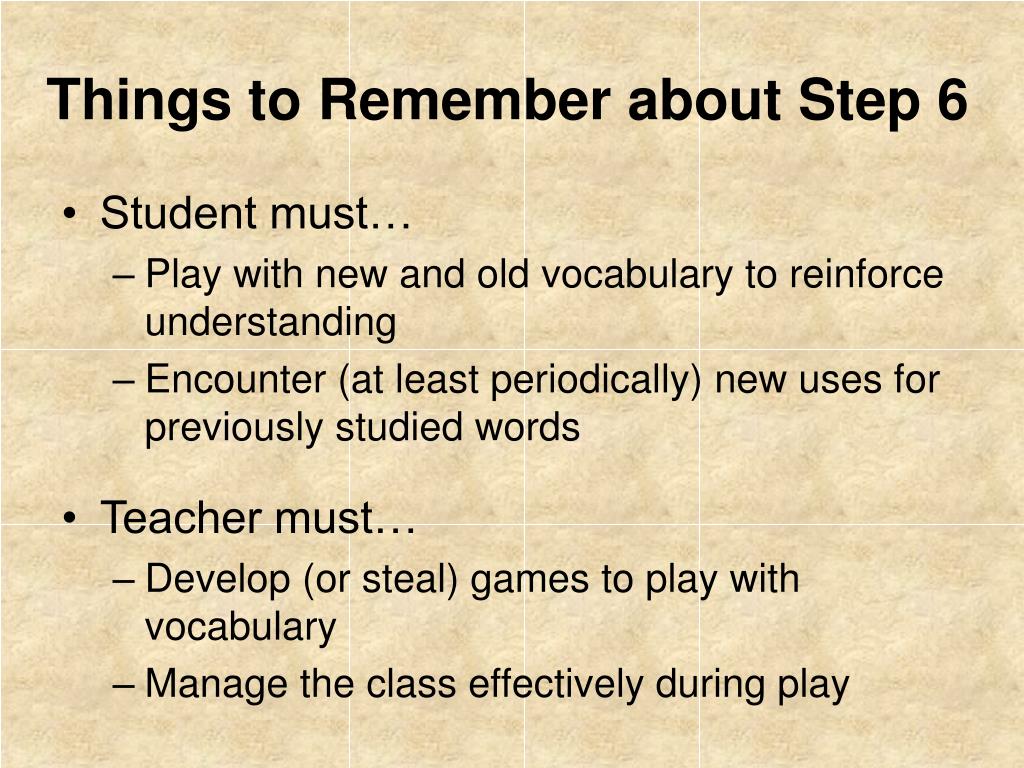 Things to Remember about Step 6

• Student must…
– Play with new and old vocabulary to reinforce understanding
– Encounter (at least periodically) new uses for previously studied words

• Teacher must…
– Develop (or steal) games to play with vocabulary
– Manage the class effectively during play